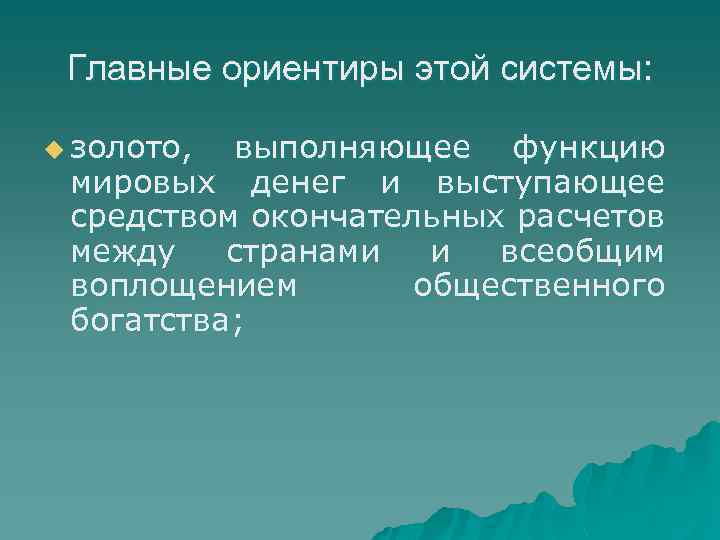 Главные ориентиры этой системы:

золото, выполняющее функцию мировых денег и выступающее средством окончательных расчетов между странами и всеобщим воплощением общественного богатства;